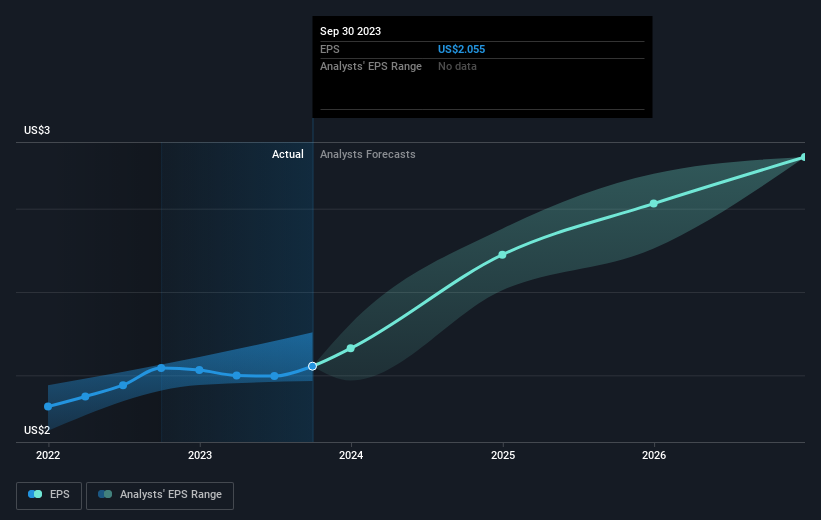 Sep 30 2023

EPS US$2.055

Analysts' EPS Range No data

US$3

Actual

Analysts Forecasts

US$2

2022

2023

2024

2025

2026

EPS

Analysts' EPS Range